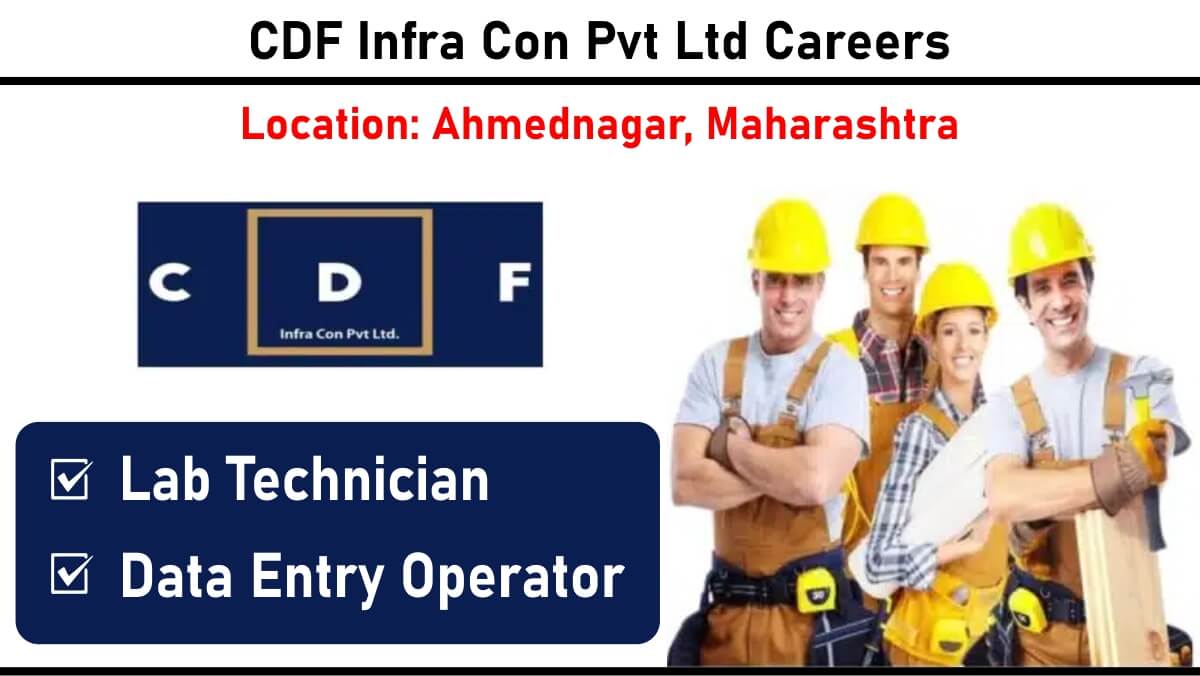 CDF Infra Con Pvt Ltd Careers

Location: Ahmednagar, Maharashtra

C D F
Infra Con Pvt Ltd.

☑ Lab Technician
☑ Data Entry Operator